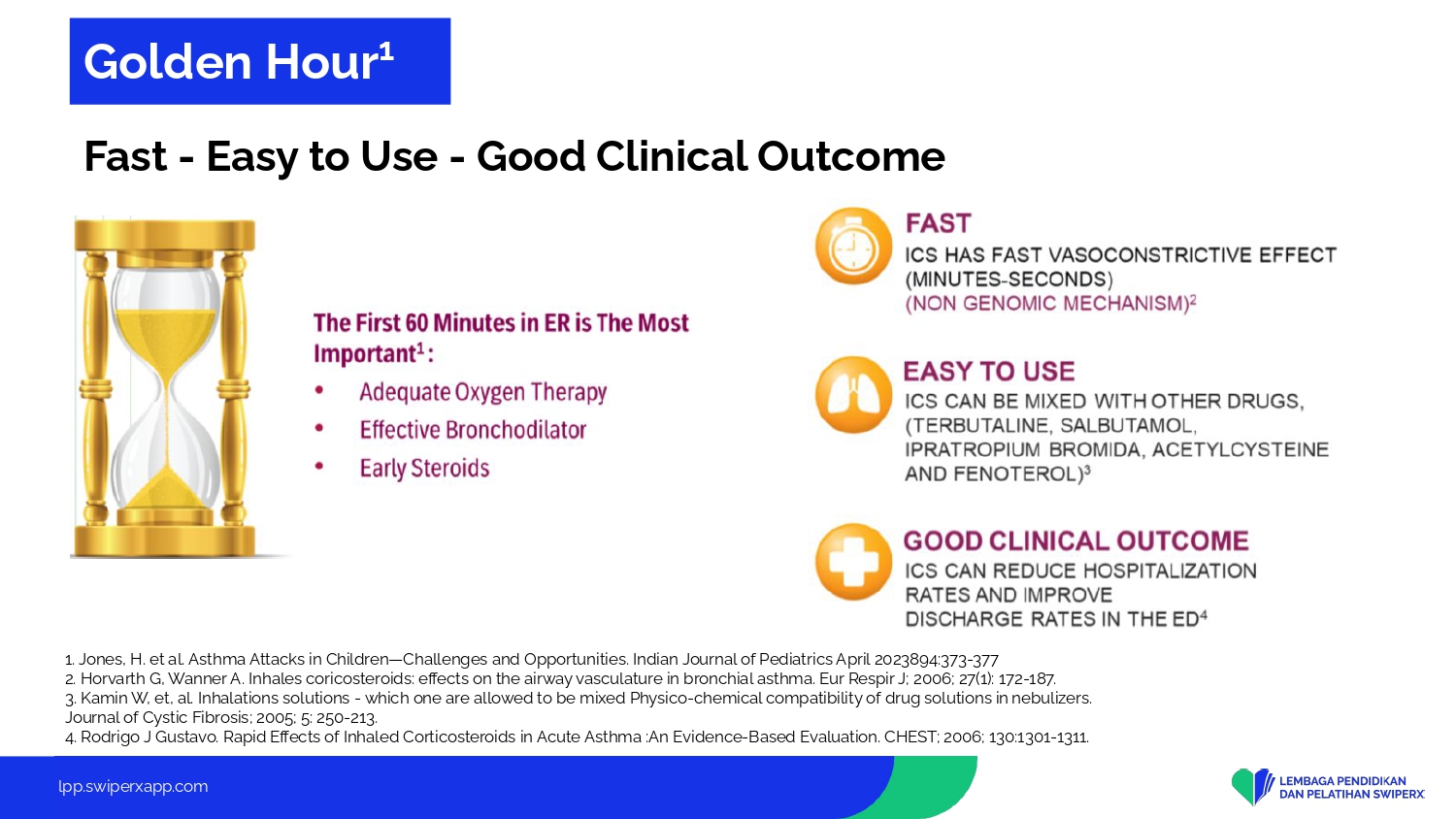 Golden Hour$^1$

Fast - Easy to Use - Good Clinical Outcome

The First 60 Minutes in ER is The Most Important$^1$:

• Adequate Oxygen Therapy
• Effective Bronchodilator
• Early Steroids

FAST
ICS HAS FAST VASOCONSTRICTIVE EFFECT (MINUTES-SECONDS) (NON GENOMIC MECHANISM)$^2$

EASY TO USE
ICS CAN BE MIXED WITH OTHER DRUGS, (TERBUTALINE, SALBUTAMOL, IPRATROPIUM BROMIDA, ACETYLCYSTEINE AND FENOTEROL)$^3$

GOOD CLINICAL OUTCOME
ICS CAN REDUCE HOSPITALIZATION RATES AND IMPROVE DISCHARGE RATES IN THE ED$^4$

1. Jones, H. et al. Asthma Attacks in Children—Challenges and Opportunities. Indian Journal of Pediatrics April 2023894:373-377
2. Horvarth G, Wanner A. Inhales coricosteroids: effects on the airway vasculature in bronchial asthma. Eur Respir J; 2006; 27(1): 172-187.
3. Kamin W, et, al. Inhalations solutions - which one are allowed to be mixed Physico-chemical compatibility of drug solutions in nebulizers. Journal of Cystic Fibrosis; 2005; 5: 250-213.
4. Rodrigo J Gustavo. Rapid Effects of Inhaled Corticosteroids in Acute Asthma :An Evidence-Based Evaluation. CHEST; 2006; 130:1301-1311.

lpp.swiperxapp.com

LEMBAGA PENDIDIKAN DAN PELATIHAN SWIPERX